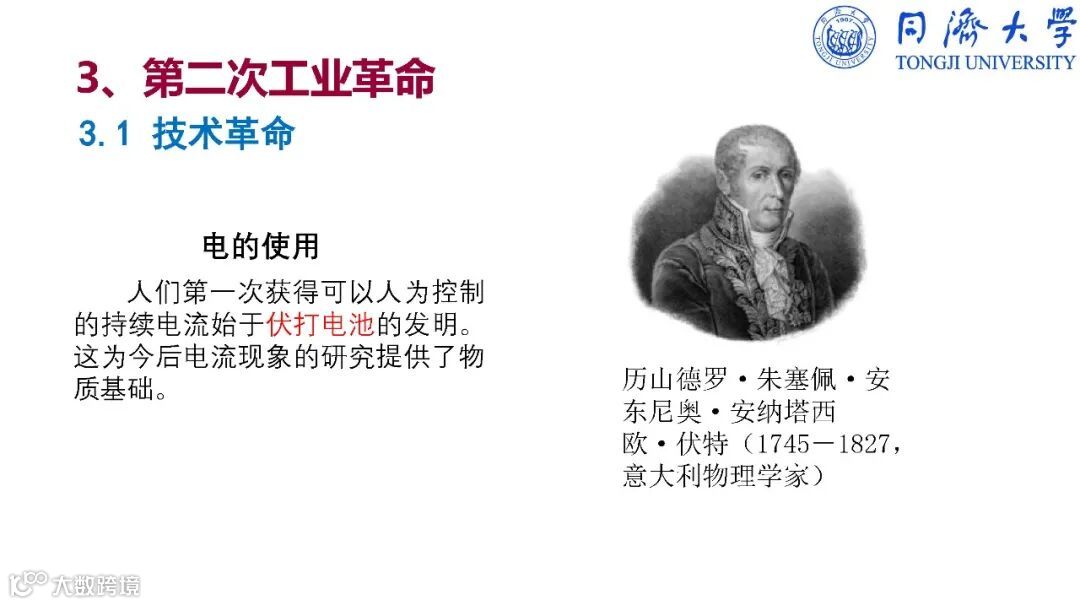 同济大学
TONGJI UNIVERSITY

3、第二次工业革命

3.1 技术革命

电的使用

人们第一次获得可以人为控制的持续电流始于伏打电池的发明。这为今后电流现象的研究提供了物质基础。

历山德罗·朱塞佩·安东尼奥·安纳塔西欧·伏特（1745－1827，意大利物理学家）

大数跨境